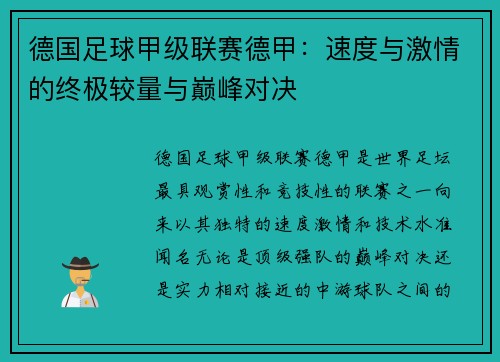 德国足球甲级联赛德甲：速度与激情的终极较量与巅峰对决

德国足球甲级联赛德甲是世界足坛最具观赏性和竞技性的联赛之一向来以其独特的速度激情和技术水准闻名无论是顶级强队的巅峰对决还是实力相对接近的中游球队之间的